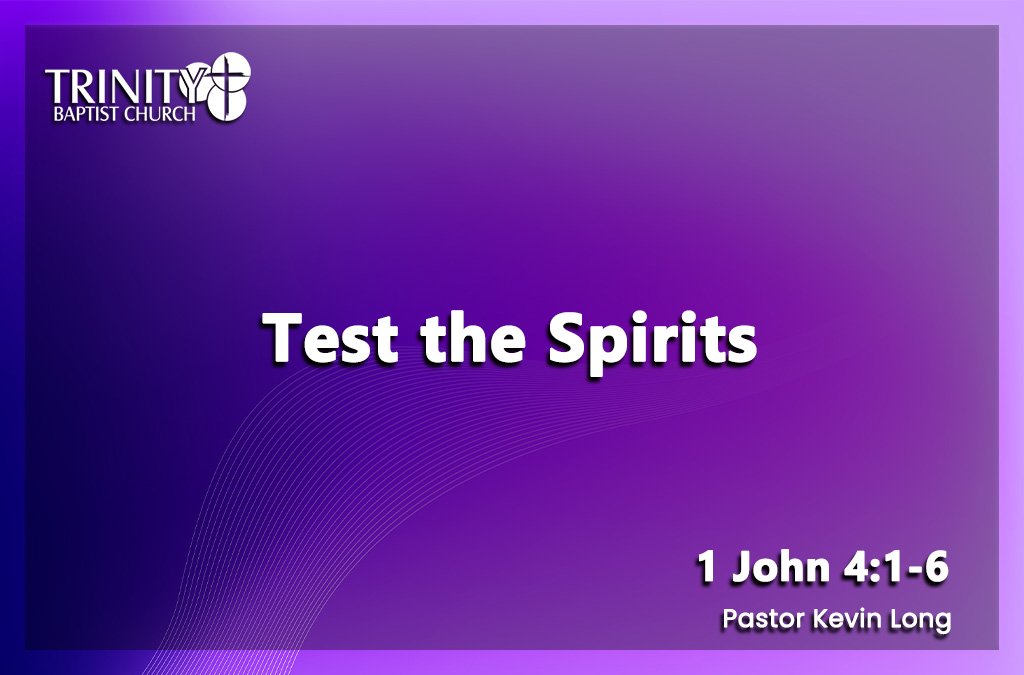 TRINITY
BAPTIST CHURCH

Test the Spirits

1 John 4:1-6
Pastor Kevin Long